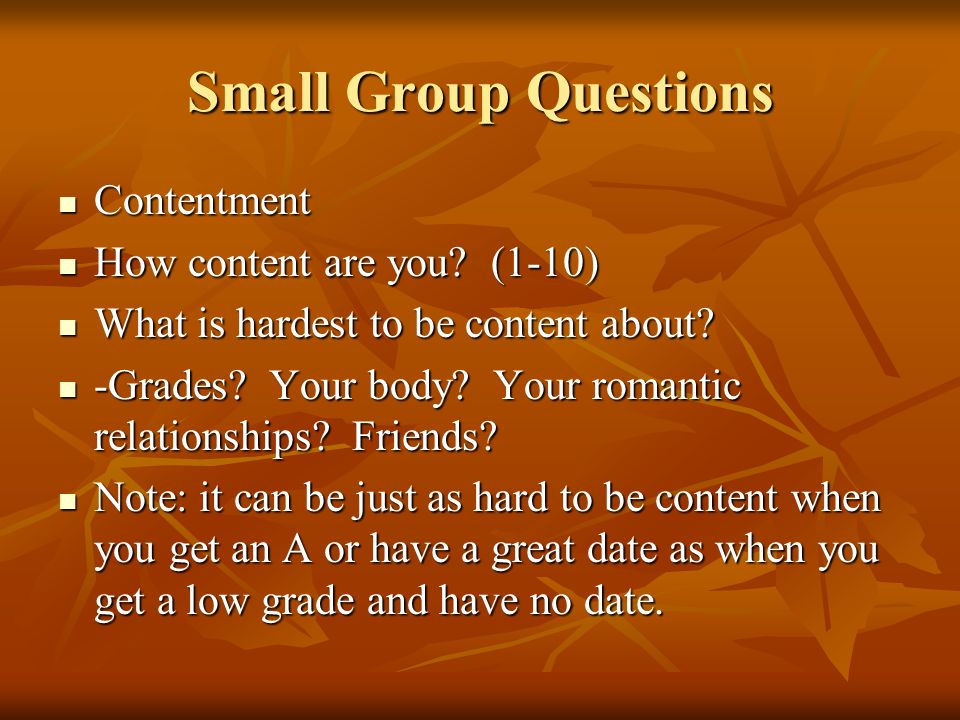 Small Group Questions

- Contentment
- How content are you? (1-10)
- What is hardest to be content about?
- -Grades? Your body? Your romantic relationships? Friends?
- Note: it can be just as hard to be content when you get an A or have a great date as when you get a low grade and have no date.